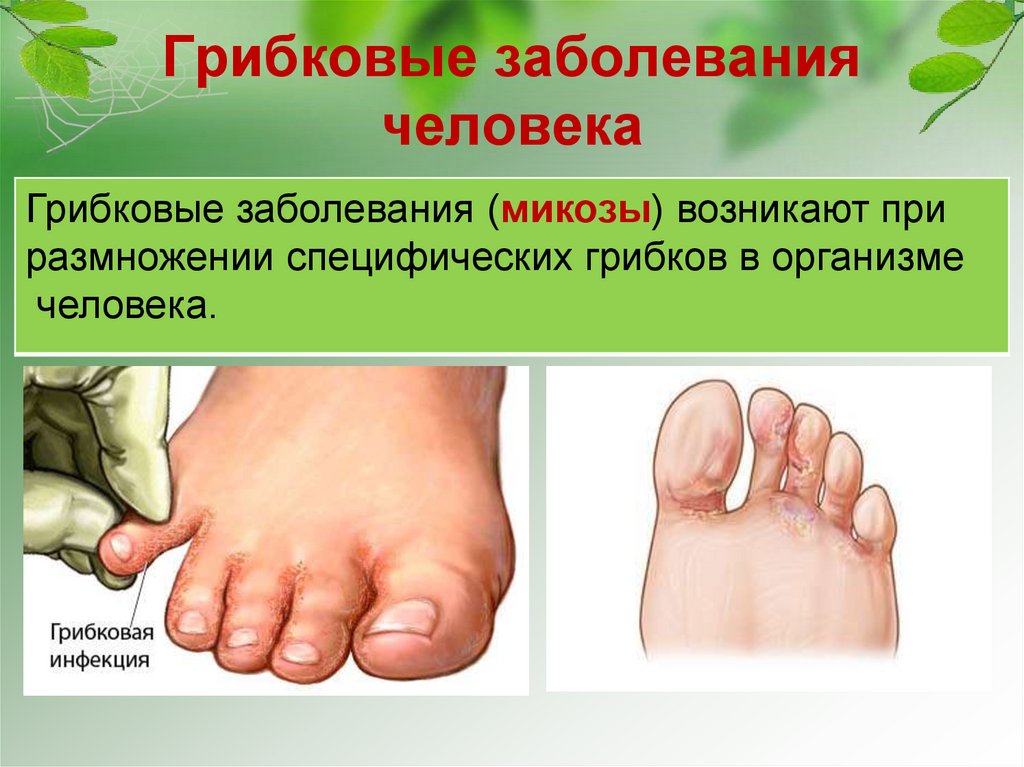 Грибковые заболевания человека

Грибковые заболевания (микозы) возникают при размножении специфических грибков в организме человека.

Грибковая инфекция